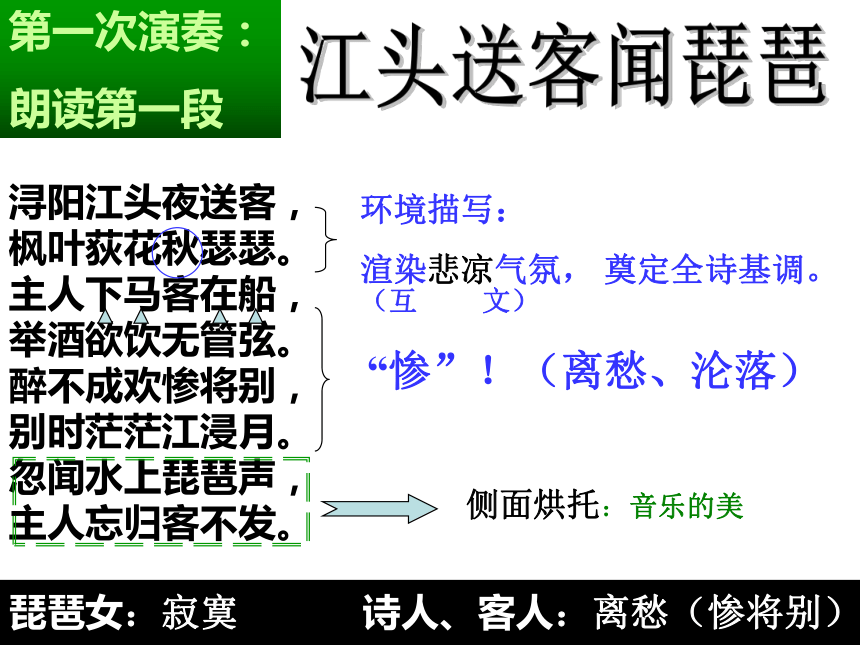 第一次演奏：
朗读第一段

江头送客闻琵琶

浔阳江头夜送客，
枫叶荻花秋瑟瑟。
主人下马客在船，
举酒欲饮无管弦。
醉不成欢惨将别，
别时茫茫江浸月。
忽闻水上琵琶声，
主人忘归客不发。

环境描写：
渲染悲凉气氛，奠定全诗基调。
（互 文）

“惨”！（离愁、沦落）

侧面烘托：音乐的美

琵琶女：寂寞 诗人、客人：离愁（惨将别）